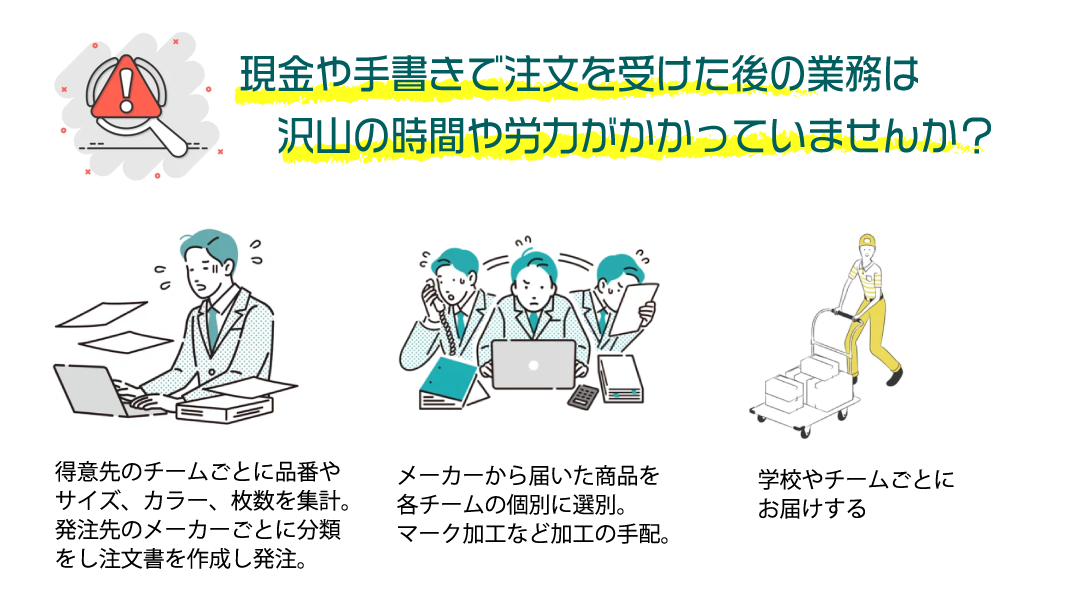 現金や手書きで注文を受けた後の業務は
沢山の時間や労力がかかっていませんか？

得意先のチームごとに品番やサイズ、カラー、枚数を集計。発注先のメーカーごとに分類をし注文書を作成し発注。

メーカーから届いた商品を各チームの個別に選別。マーク加工など加工の手配。

学校やチームごとにお届けする